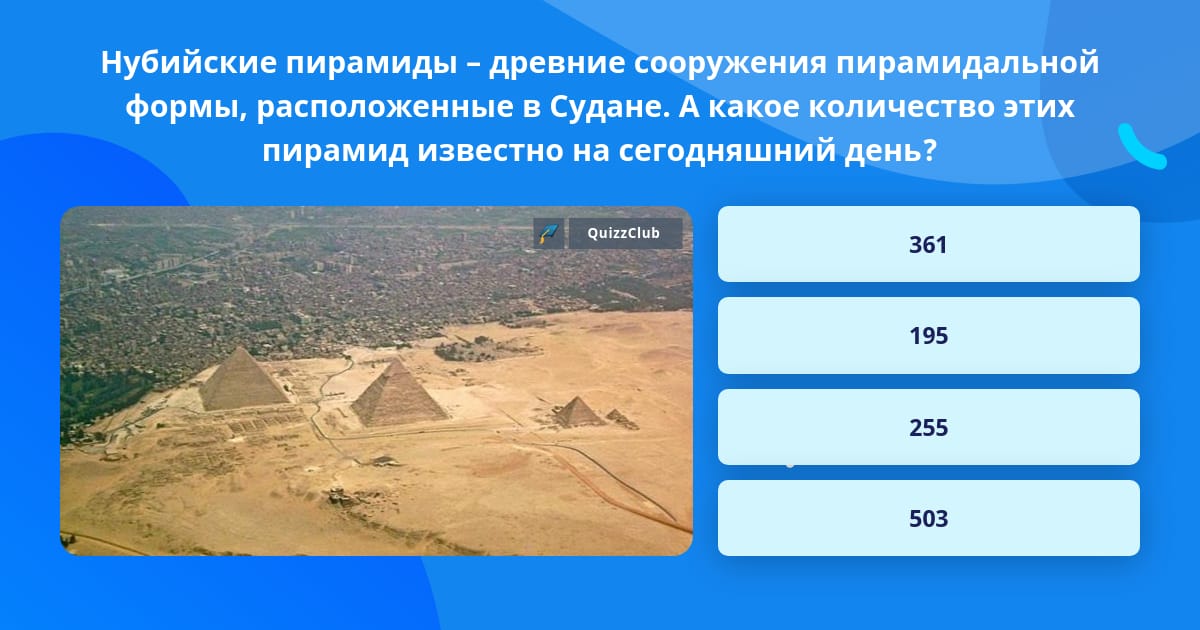 Нубийские пирамиды – древние сооружения пирамидальной формы, расположенные в Судане. А какое количество этих пирамид известно на сегодняшний день?

QuizzClub

361

195

255

503